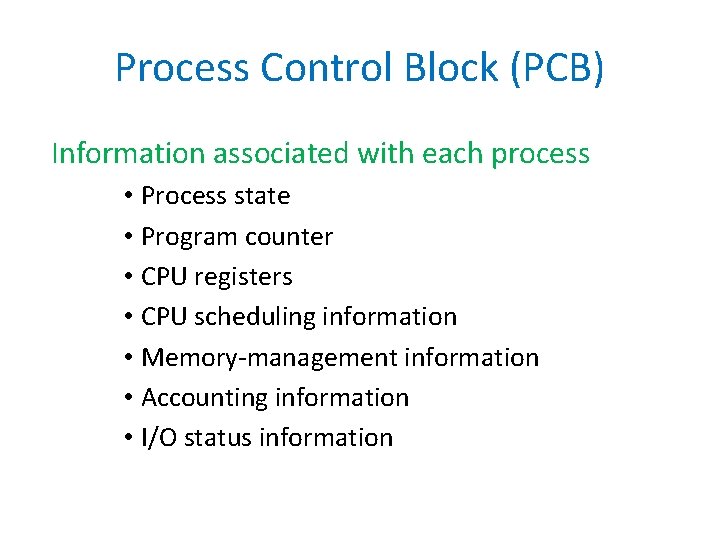 Process Control Block (PCB)

Information associated with each process

• Process state
• Program counter
• CPU registers
• CPU scheduling information
• Memory-management information
• Accounting information
• I/O status information